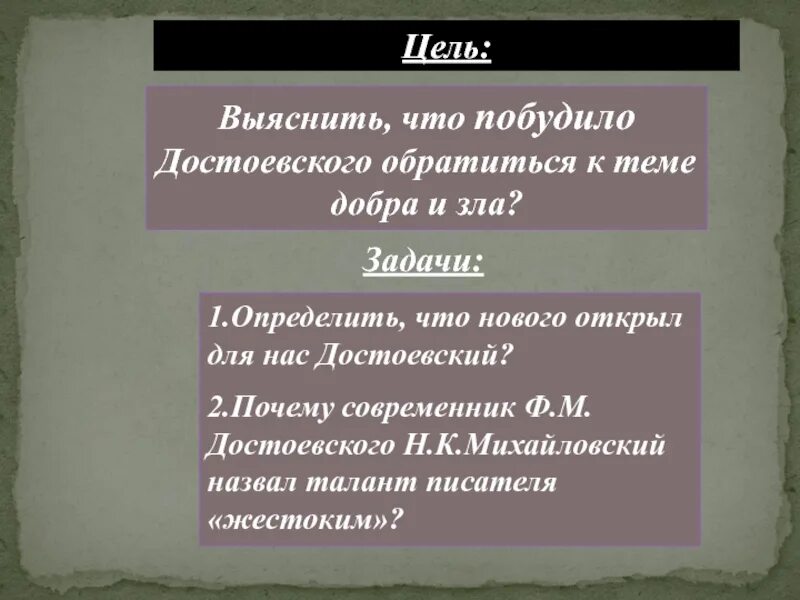 Цель:

Выяснить, что побудило Достоевского обратиться к теме добра и зла?

Задачи:

1.Определить, что нового открыл для нас Достоевский?

2.Почему современник Ф.М. Достоевского Н.К.Михайловский назвал талант писателя «жестоким»?